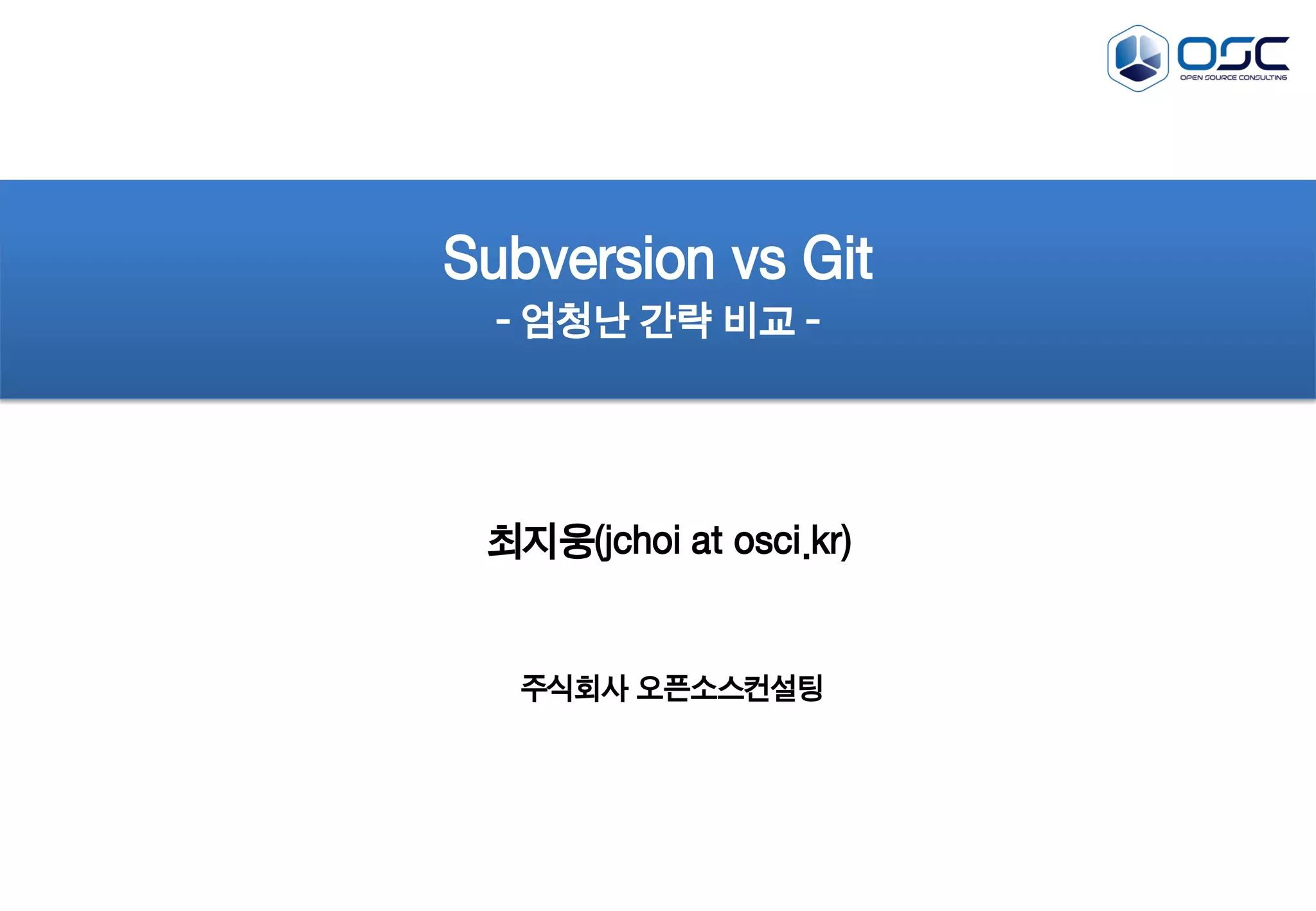 OSC
OPEN SOURCE CONSULTING

Subversion vs Git
- 엄청난 간략 비교 -

최지웅(jchoi at osci.kr)

주식회사 오픈소스컨설팅